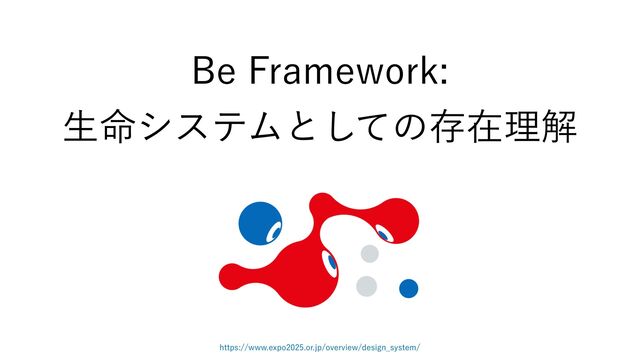 Be Framework:
生命システムとしての存在理解

https://www.expo2025.or.jp/overview/design_system/